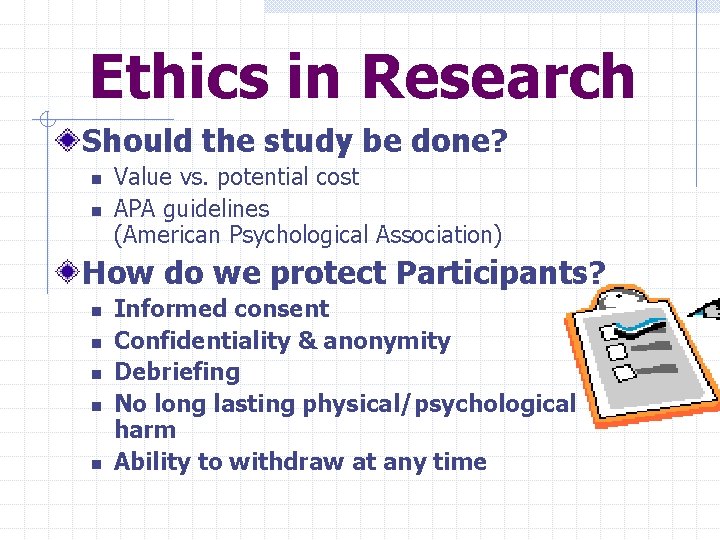 Ethics in Research

Should the study be done?

- Value vs. potential cost
- APA guidelines (American Psychological Association)

How do we protect Participants?

- Informed consent
- Confidentiality & anonymity
- Debriefing
- No long lasting physical/psychological harm
- Ability to withdraw at any time